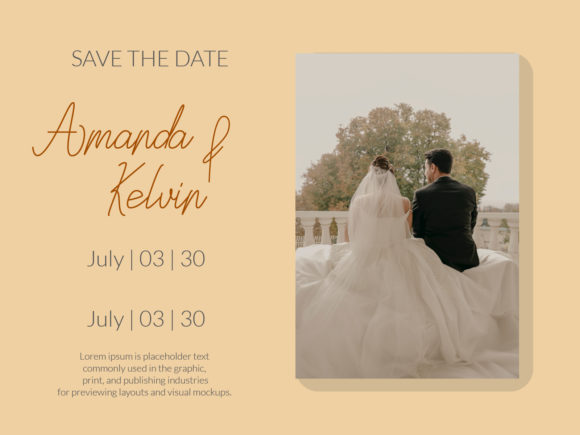 SAVE THE DATE

Amanda &
Kelvin

July | 03 | 30

July | 03 | 30

Lorem ipsum is placeholder text commonly used in the graphic, print, and publishing industries for previewing layouts and visual mockups.